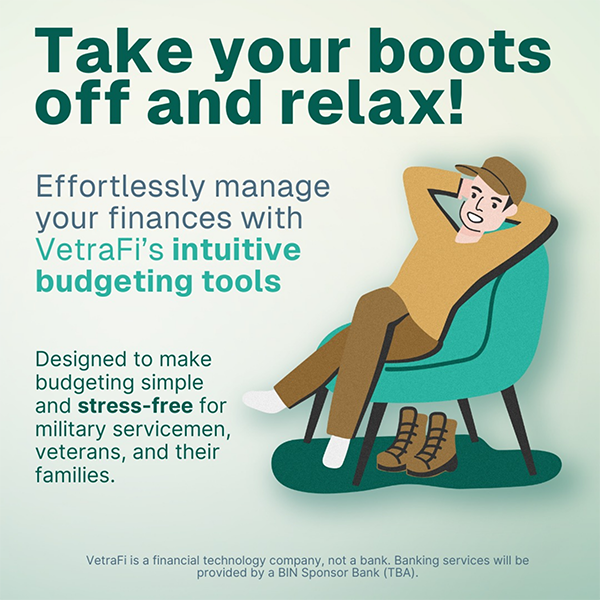 Take your boots off and relax!

Effortlessly manage your finances with VetraFi's intuitive budgeting tools

Designed to make budgeting simple and stress-free for military servicemen, veterans, and their families.

VetraFi is a financial technology company, not a bank. Banking services will be provided by a BIN Sponsor Bank (TBA).